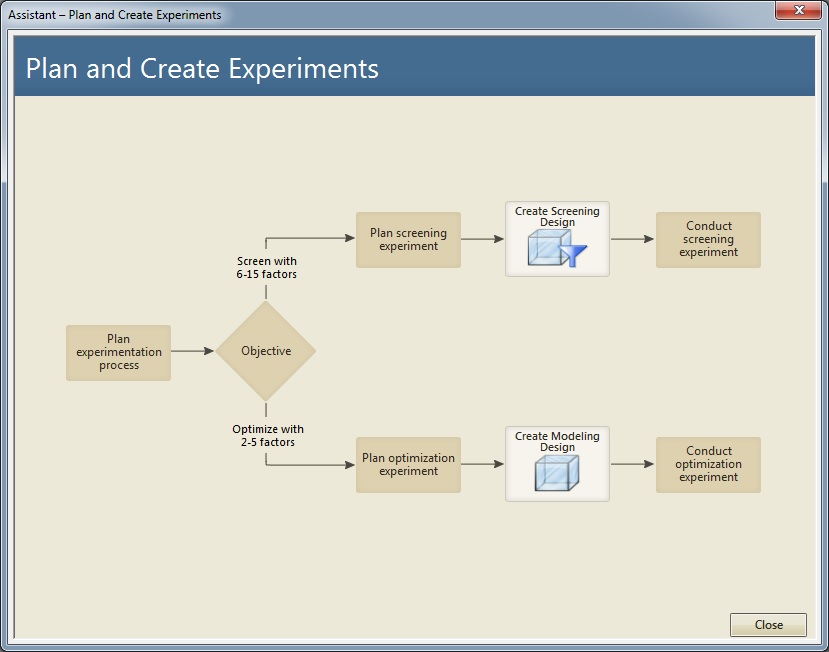 Assistant – Plan and Create Experiments

Plan and Create Experiments

Plan experimentation process

Objective

Screen with 6-15 factors

Plan screening experiment

Create Screening Design

Conduct screening experiment

Optimize with 2-5 factors

Plan optimization experiment

Create Modeling Design

Conduct optimization experiment

Close